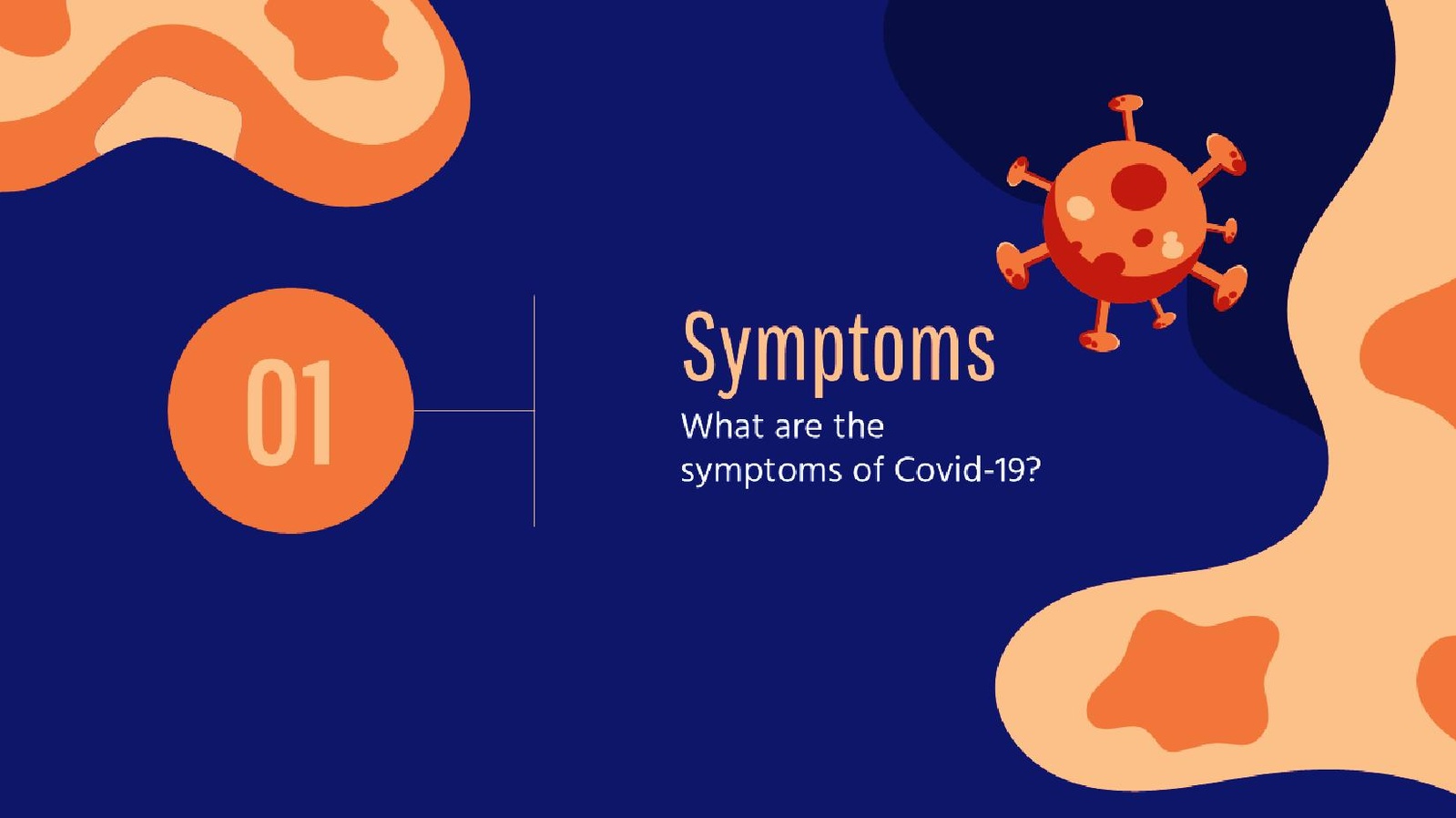 01

Symptoms

What are the symptoms of Covid-19?